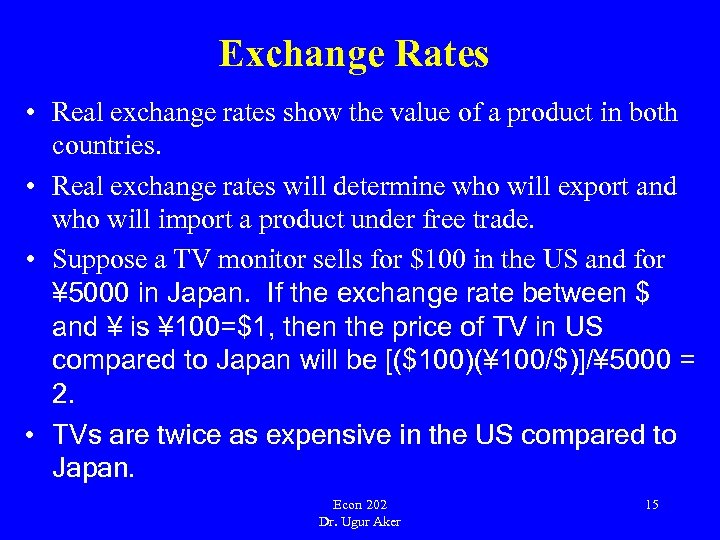 Exchange Rates

• Real exchange rates show the value of a product in both countries.

• Real exchange rates will determine who will export and who will import a product under free trade.

• Suppose a TV monitor sells for \$100 in the US and for ¥5000 in Japan. If the exchange rate between \$ and ¥ is ¥100=\$1, then the price of TV in US compared to Japan will be [(\$100)(¥100/\$)]/¥5000 = 2.

• TVs are twice as expensive in the US compared to Japan.

Econ 202
Dr. Ugur Aker

15